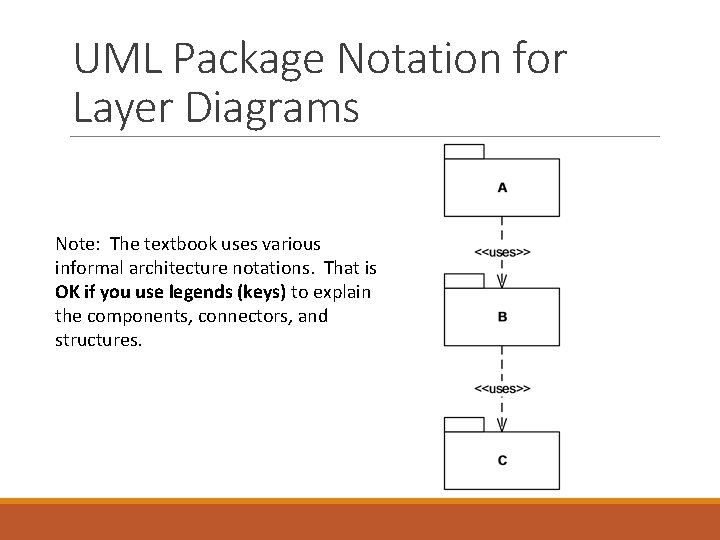 UML Package Notation for Layer Diagrams

Note: The textbook uses various informal architecture notations. That is OK if you use legends (keys) to explain the components, connectors, and structures.

A

<<uses>>

B

<<uses>>

C